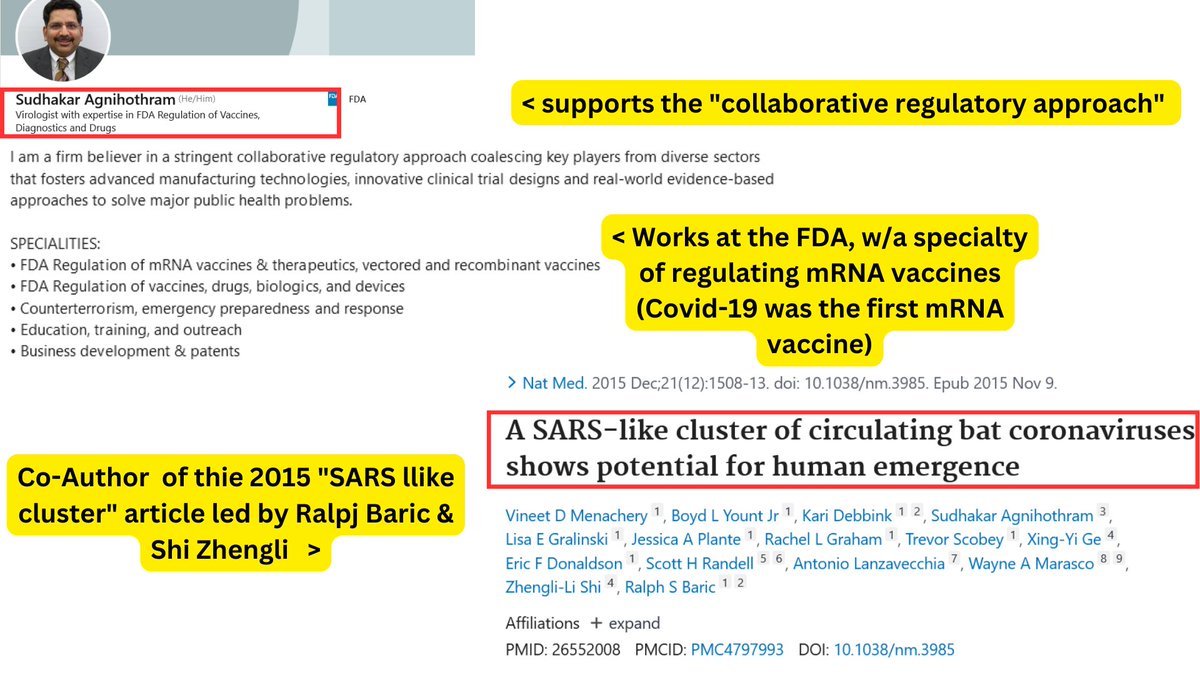 Sudhakar Agnihothram (He/Him)
Virologist with expertise in FDA Regulation of Vaccines, Diagnostics and Drugs

FDA

< supports the "collaborative regulatory approach"

I am a firm believer in a stringent collaborative regulatory approach coalescing key players from diverse sectors that fosters advanced manufacturing technologies, innovative clinical trial designs and real-world evidence-based approaches to solve major public health problems.

SPECIALITIES:
• FDA Regulation of mRNA vaccines & therapeutics, vectored and recombinant vaccines
• FDA Regulation of vaccines, drugs, biologics, and devices
• Counterterrorism, emergency preparedness and response
• Education, training, and outreach
• Business development & patents

< Works at the FDA, w/a specialty of regulating mRNA vaccines (Covid-19 was the first mRNA vaccine)

> Nat Med. 2015 Dec;21(12):1508-13. doi: 10.1038/nm.3985. Epub 2015 Nov 9.

A SARS-like cluster of circulating bat coronaviruses shows potential for human emergence

Co-Author of thie 2015 "SARS llike cluster" article led by Ralpj Baric & Shi Zhengli >

Vineet D Menachery 1, Boyd L Yount Jr 1, Kari Debbink 1 2, Sudhakar Agnihothram 3, Lisa E Gralinski 1, Jessica A Plante 1, Rachel L Graham 1, Trevor Scobey 1, Xing-Yi Ge 4, Eric F Donaldson 1, Scott H Randell 5 6, Antonio Lanzavecchia 7, Wayne A Marasco 8 9, Zhengli-Li Shi 4, Ralph S Baric 1 2

Affiliations + expand

PMID: 26552008 PMCID: PMC4797993 DOI: 10.1038/nm.3985